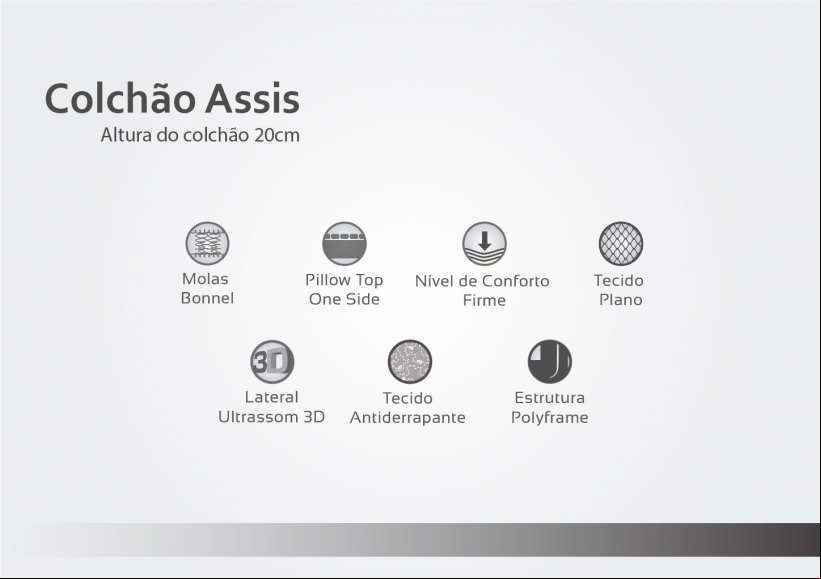 Colchão Assis
Altura do colchão 20cm

Molas Bonnel

Pillow Top One Side

Nível de Conforto Firme

Tecido Plano

3D

Lateral Ultrassom 3D

Tecido Antiderrapante

Estrutura Polyframe